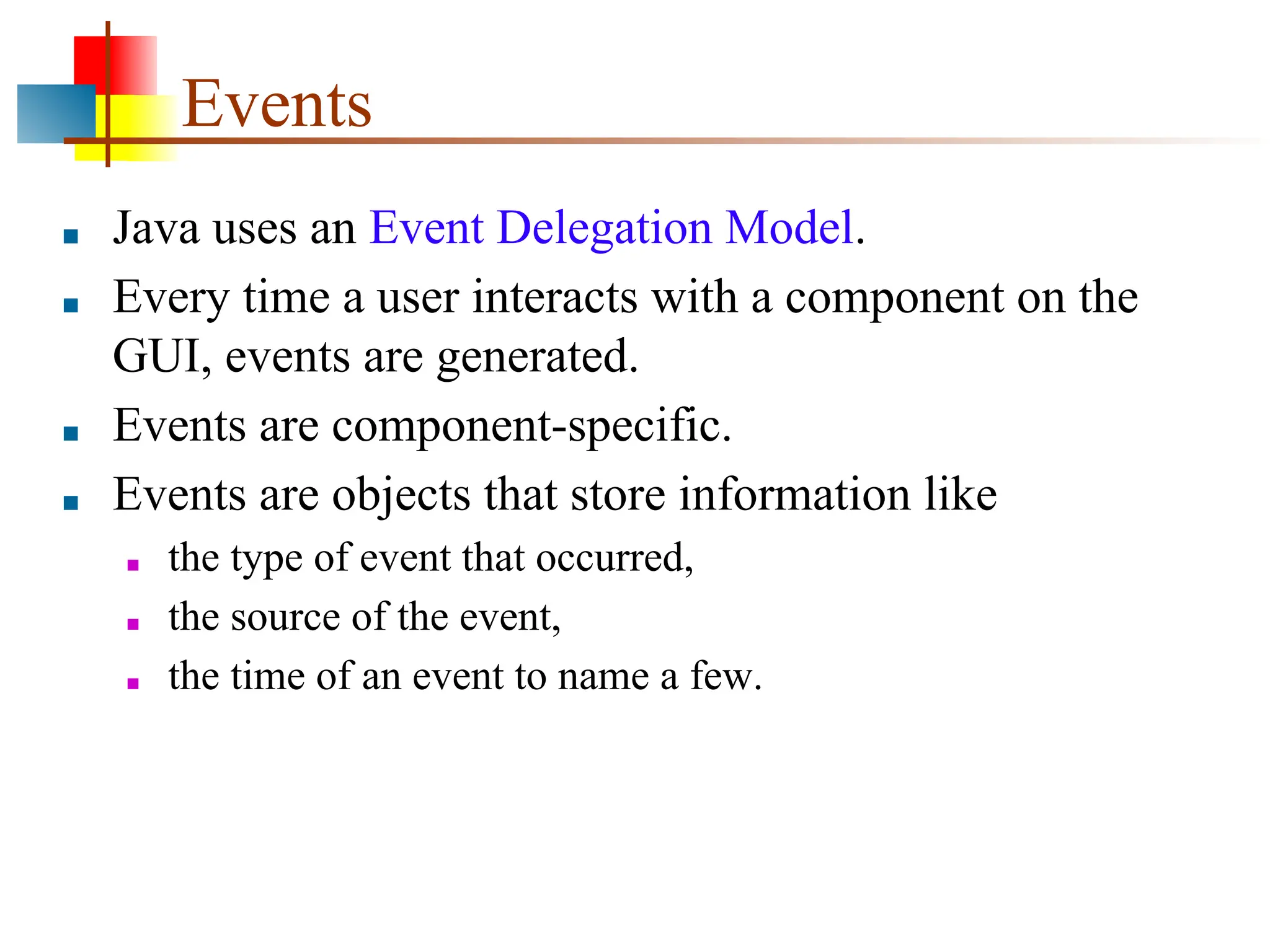 Events

- Java uses an Event Delegation Model.
- Every time a user interacts with a component on the GUI, events are generated.
- Events are component-specific.
- Events are objects that store information like
  - the type of event that occurred,
  - the source of the event,
  - the time of an event to name a few.